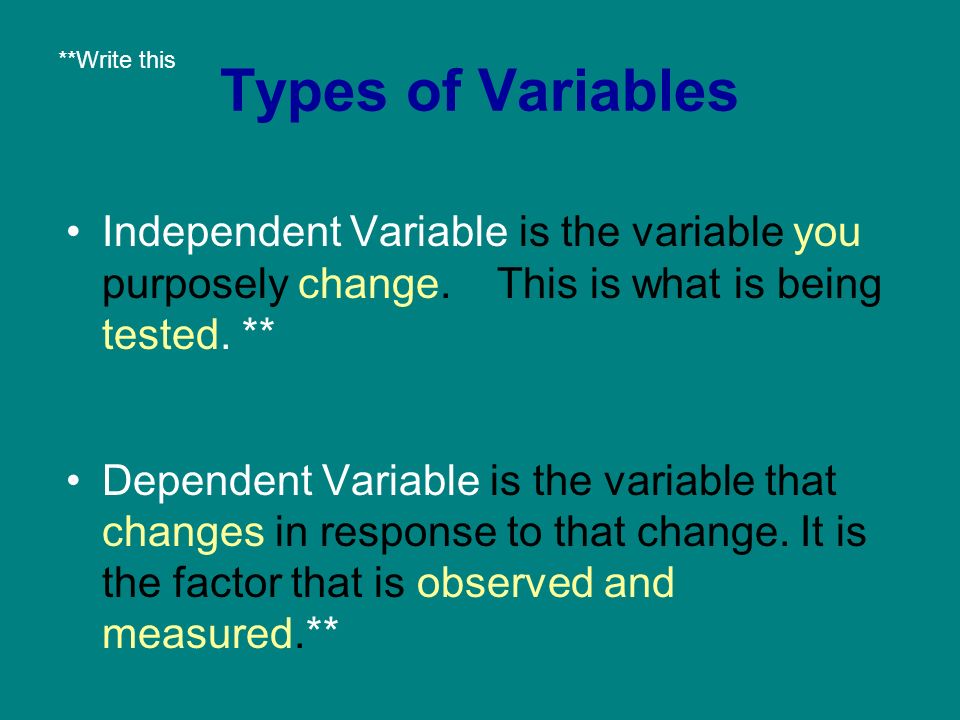 **Write this

Types of Variables

• Independent Variable is the variable you purposely change. This is what is being tested. **

• Dependent Variable is the variable that changes in response to that change. It is the factor that is observed and measured.**